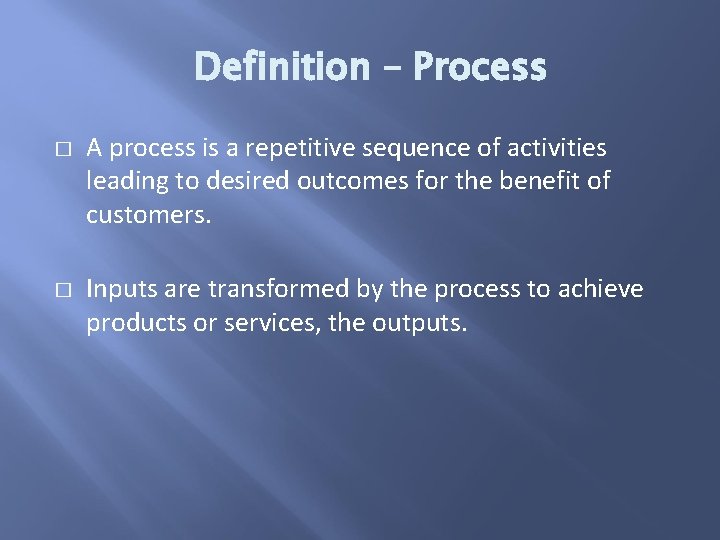 Definition – Process

□ A process is a repetitive sequence of activities leading to desired outcomes for the benefit of customers.

□ Inputs are transformed by the process to achieve products or services, the outputs.